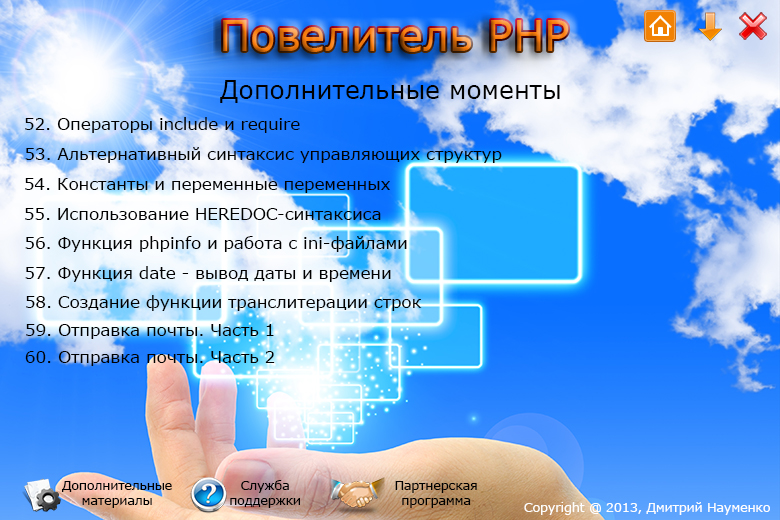 Повелитель PHP

Дополнительные моменты

52. Операторы include и require
53. Альтернативный синтаксис управляющих структур
54. Константы и переменные переменных
55. Использование HEREDOC-синтаксиса
56. Функция phpinfo и работа с ini-файлами
57. Функция date - вывод даты и времени
58. Создание функции транслитерации строк
59. Отправка почты. Часть 1
60. Отправка почты. Часть 2

Дополнительные материалы

Служба поддержки

Партнерская программа

Copyright @ 2013, Дмитрий Науменко